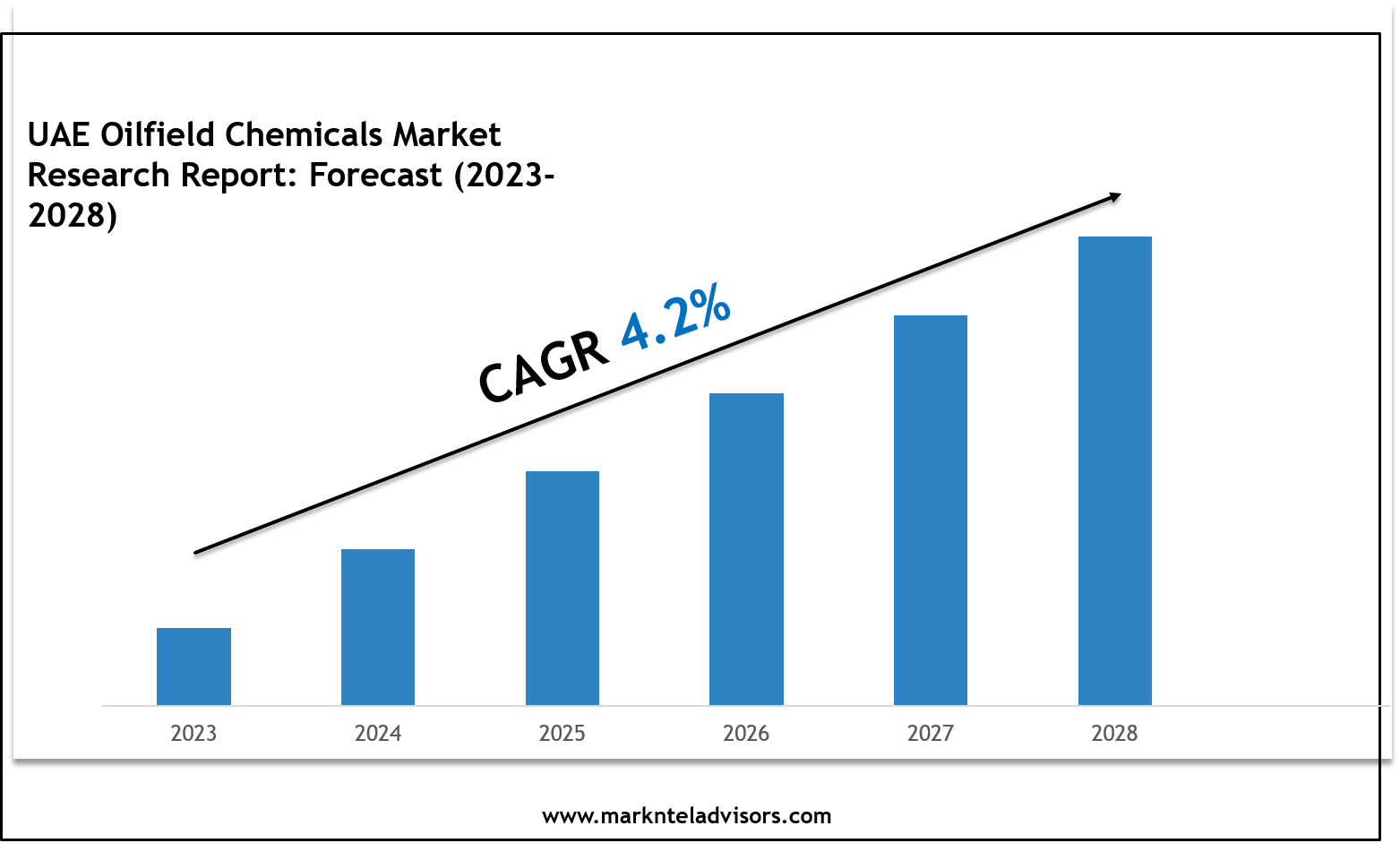 UAE Oilfield Chemicals Market Research Report: Forecast (2023-2028)

CAGR 4.2%

2023
2024
2025
2026
2027
2028

www.marknteladvisors.com